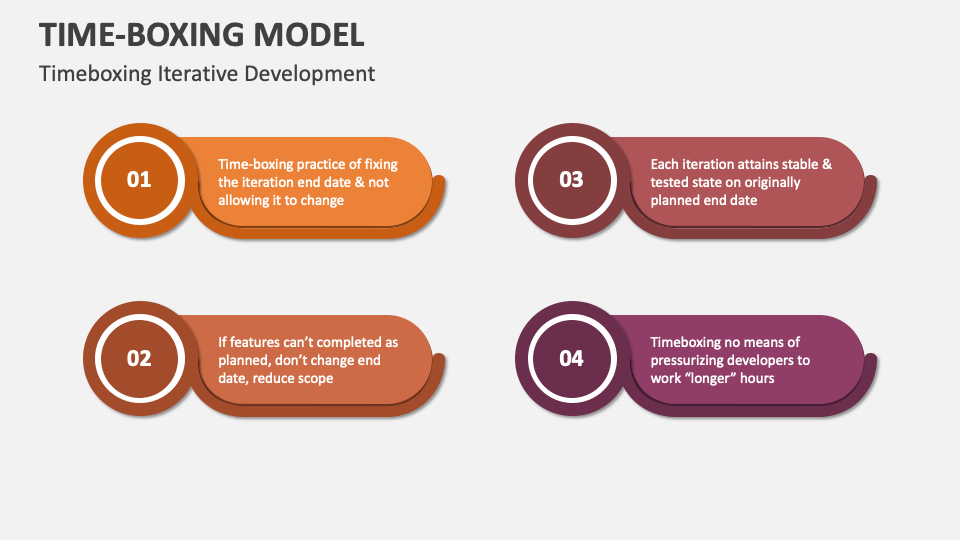 TIME-BOXING MODEL

Timeboxing Iterative Development

01

Time-boxing practice of fixing the iteration end date & not allowing it to change

02

If features can't completed as planned, don't change end date, reduce scope

03

Each iteration attains stable & tested state on originally planned end date

04

Timeboxing no means of pressurizing developers to work "longer" hours